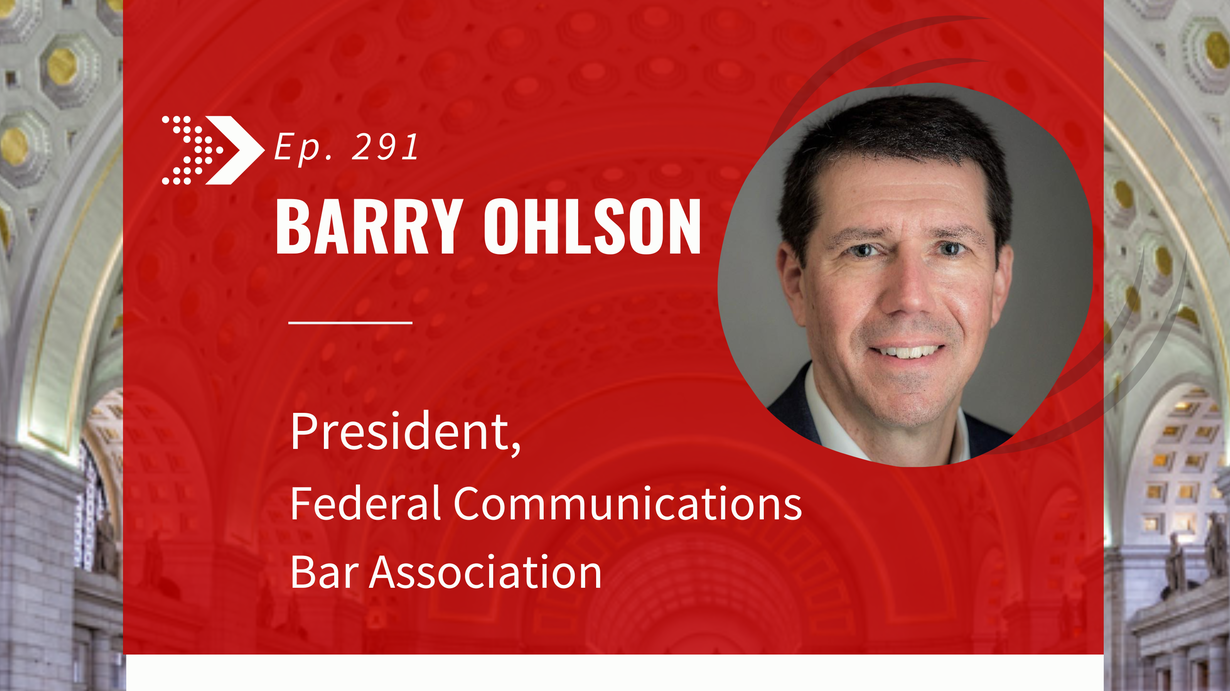 Ep. 291

BARRY OHLSON

President,
Federal Communications
Bar Association